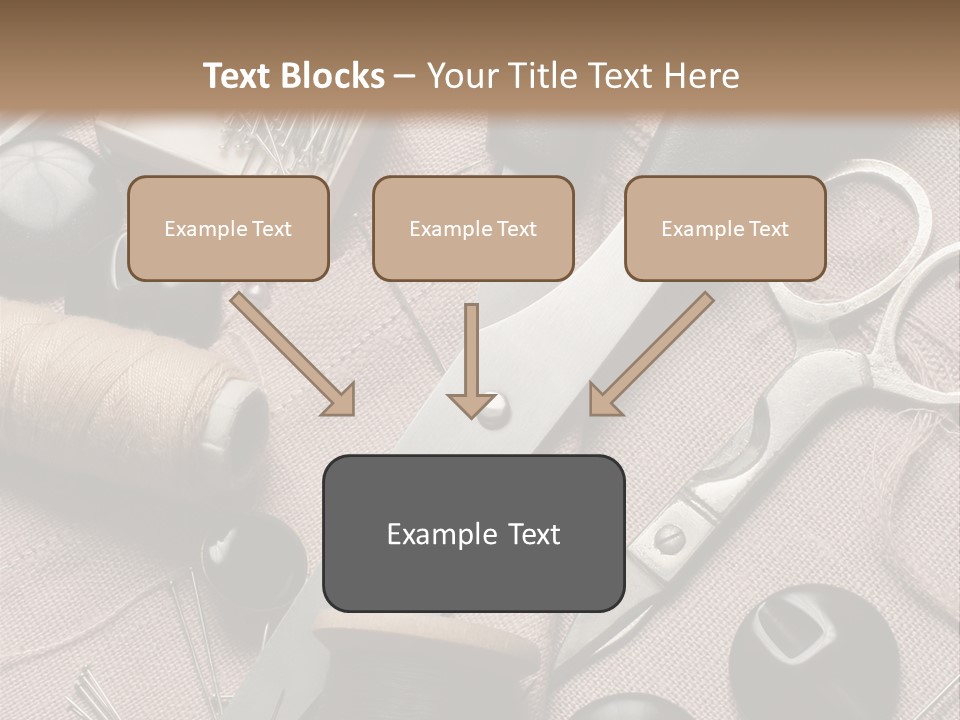 Text Blocks – Your Title Text Here

Example Text

Example Text

Example Text

Example Text